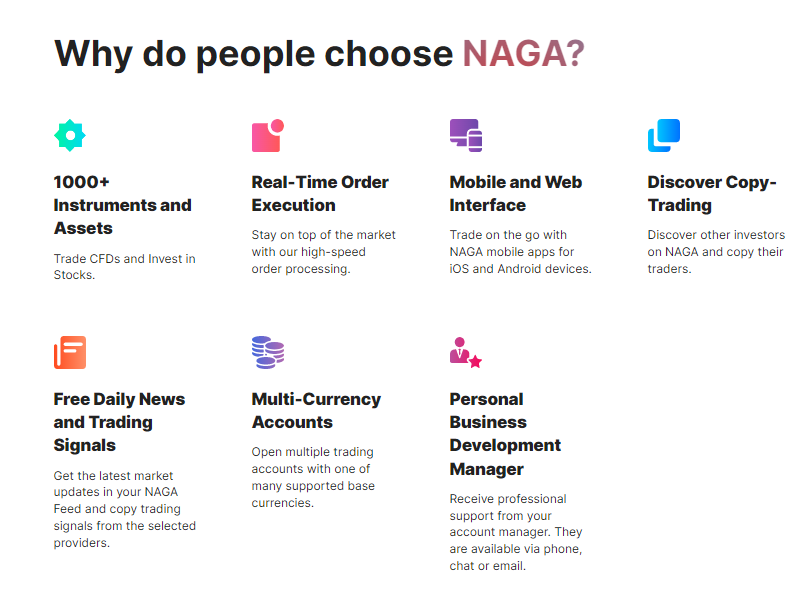 Why do people choose NAGA?

1000+ Instruments and Assets

Trade CFDs and Invest in Stocks.

Real-Time Order Execution

Stay on top of the market with our high-speed order processing.

Mobile and Web Interface

Trade on the go with NAGA mobile apps for iOS and Android devices.

Discover Copy-Trading

Discover other investors on NAGA and copy their traders.

Free Daily News and Trading Signals

Get the latest market updates in your NAGA Feed and copy trading signals from the selected providers.

Multi-Currency Accounts

Open multiple trading accounts with one of many supported base currencies.

Personal Business Development Manager

Receive professional support from your account manager. They are available via phone, chat or email.